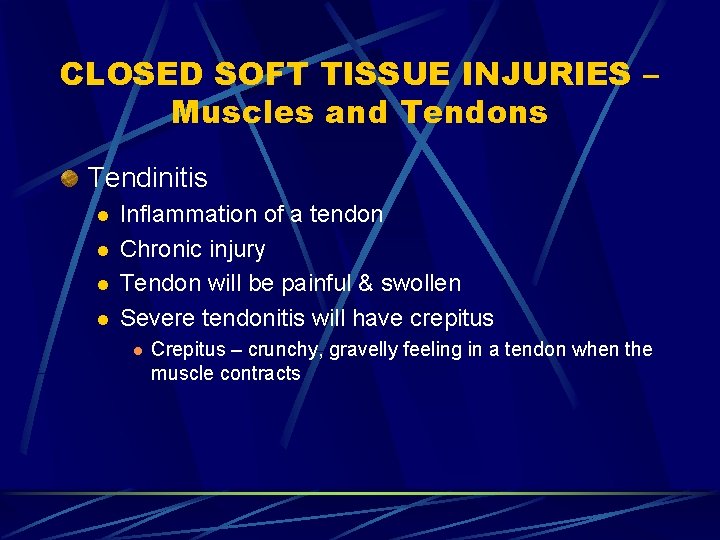 CLOSED SOFT TISSUE INJURIES – Muscles and Tendons

Tendinitis

Inflammation of a tendon

Chronic injury

Tendon will be painful & swollen

Severe tendonitis will have crepitus

Crepitus – crunchy, gravelly feeling in a tendon when the muscle contracts